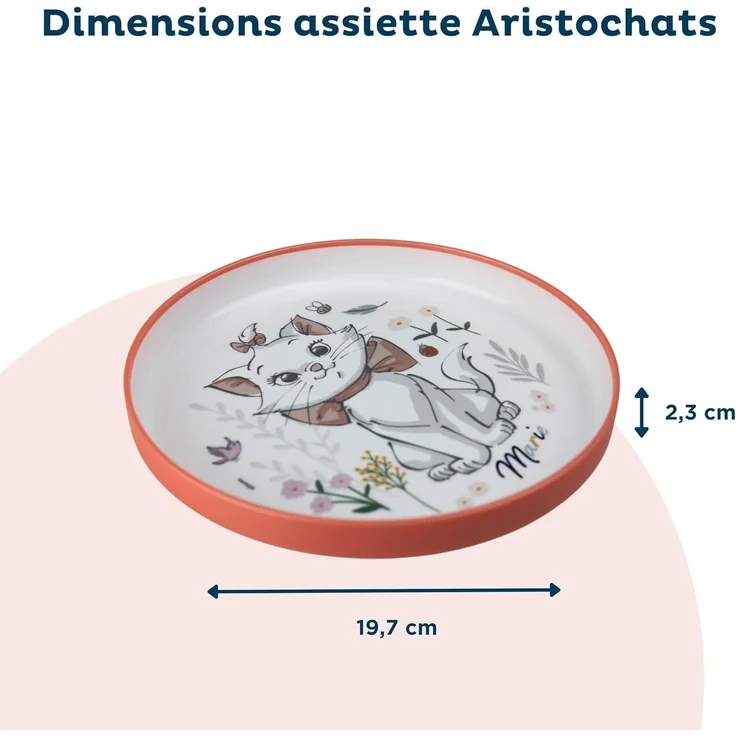 Dimensions assiette Aristochats

Marie

2,3 cm

19,7 cm